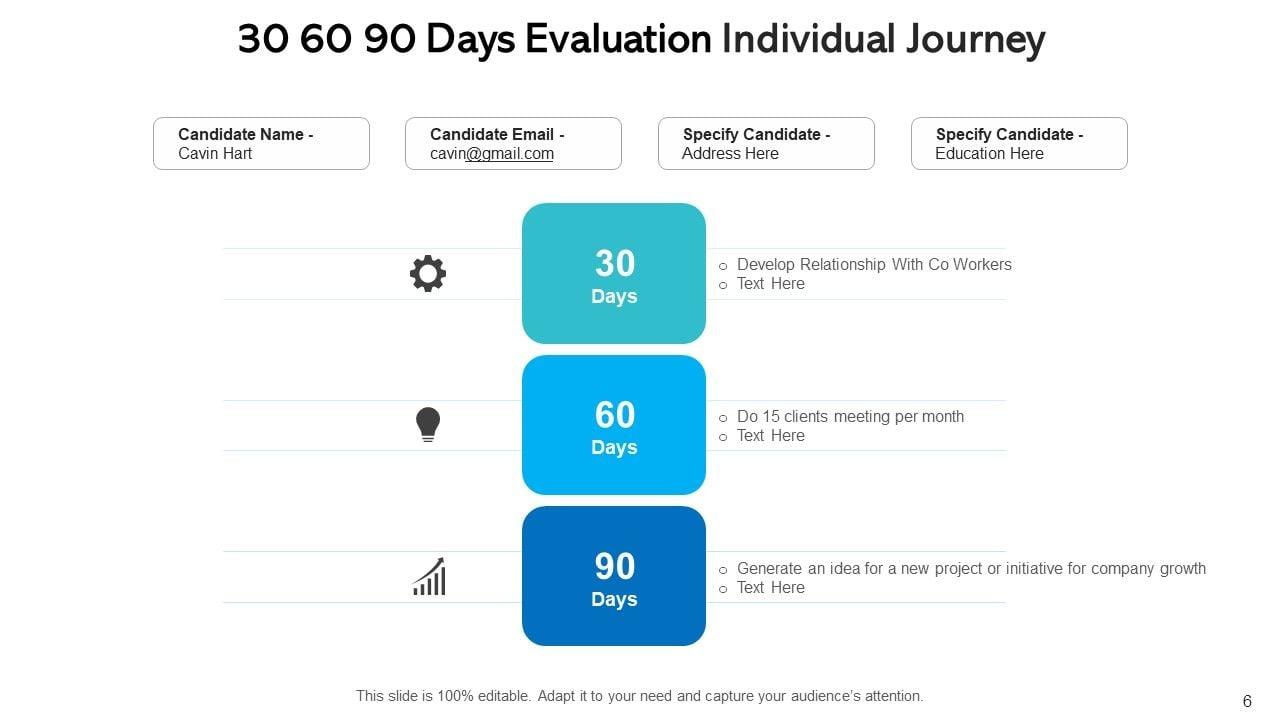 30 60 90 Days Evaluation Individual Journey

Candidate Name - Cavin Hart

Candidate Email - cavin@gmail.com

Specify Candidate - Address Here

Specify Candidate - Education Here

30 Days

o Develop Relationship With Co Workers
o Text Here

60 Days

o Do 15 clients meeting per month
o Text Here

90 Days

o Generate an idea for a new project or initiative for company growth
o Text Here

This slide is 100% editable. Adapt it to your need and capture your audience's attention.

6